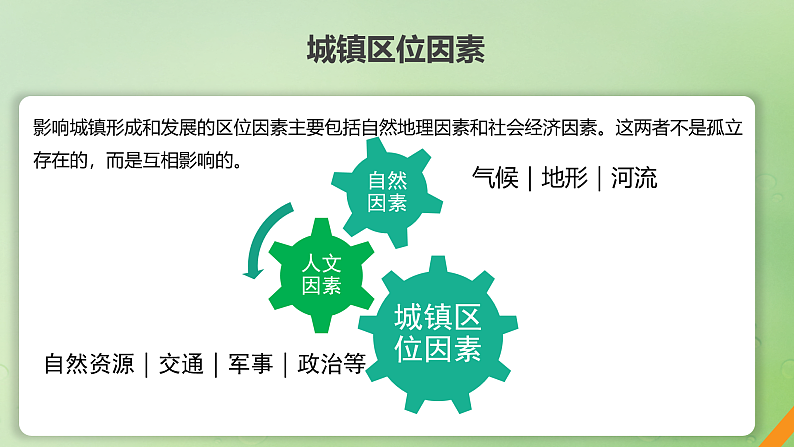 城镇区位因素

影响城镇形成和发展的区位因素主要包括自然地理因素和社会经济因素。这两者不是孤立存在的，而是互相影响的。

自然因素

气候｜地形｜河流

人文因素

城镇区位因素

自然资源｜交通｜军事｜政治等